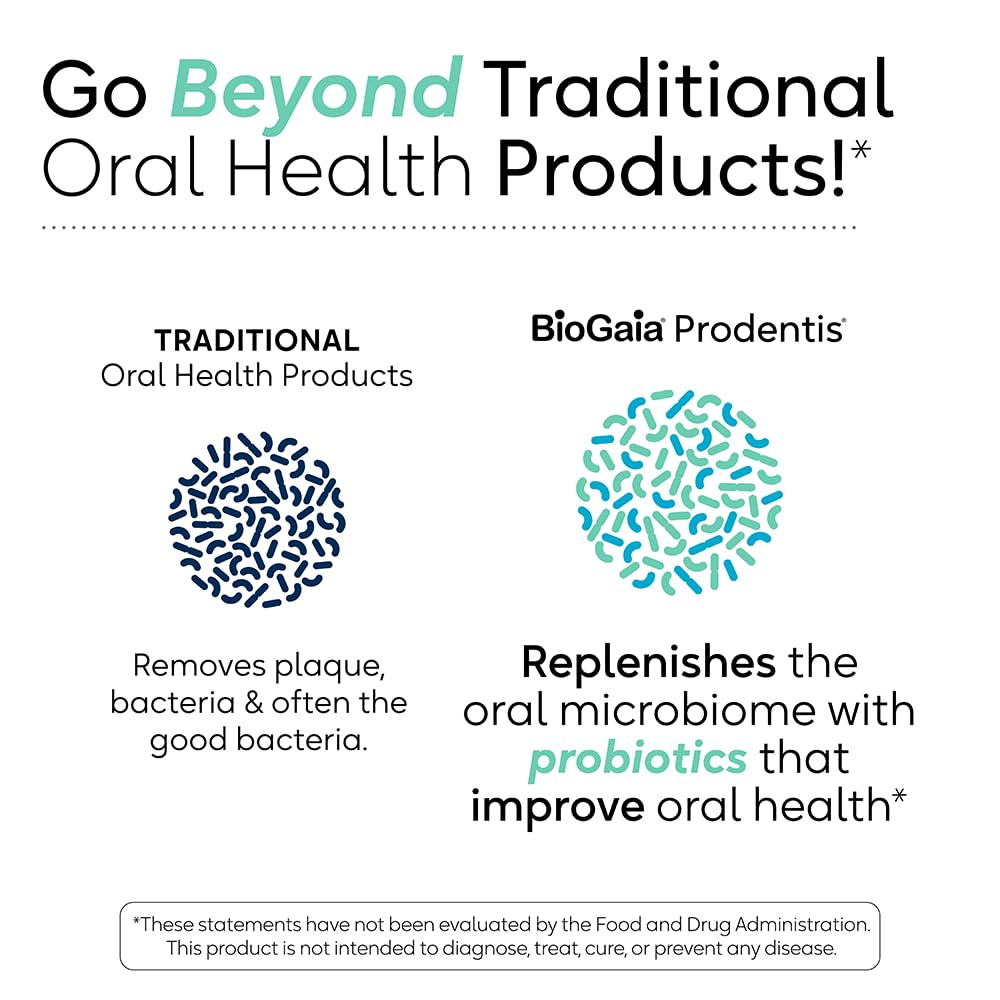 Go Beyond Traditional Oral Health Products!*

TRADITIONAL
Oral Health Products

Removes plaque, bacteria & often the good bacteria.

BioGaia® Prodentis®

Replenishes the oral microbiome with probiotics that improve oral health*

*These statements have not been evaluated by the Food and Drug Administration. This product is not intended to diagnose, treat, cure, or prevent any disease.